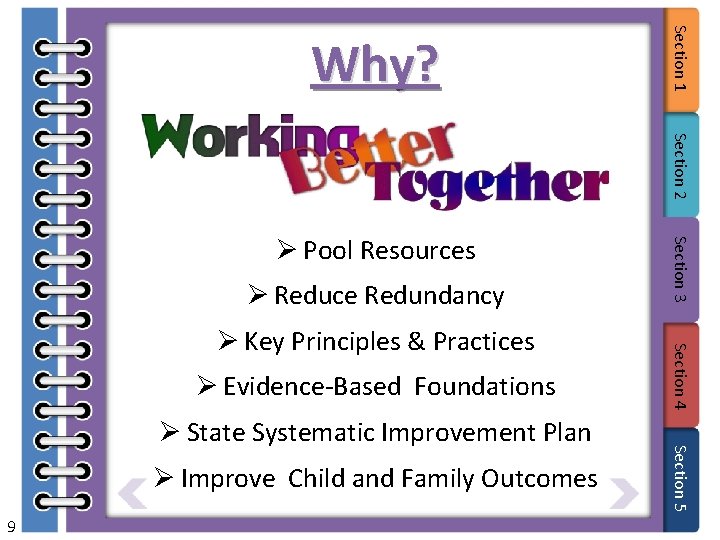 Why?

Working Better Together

➢ Pool Resources

➢ Reduce Redundancy

➢ Key Principles & Practices

➢ Evidence-Based Foundations

➢ State Systematic Improvement Plan

➢ Improve Child and Family Outcomes

Section 1
Section 2
Section 3
Section 4
Section 5

9